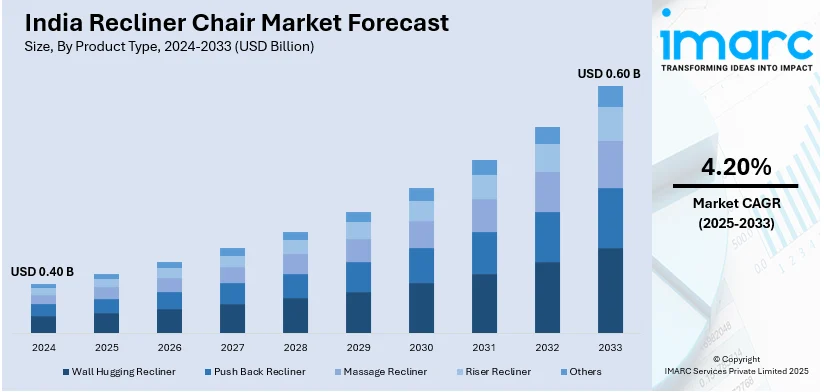 India Recliner Chair Market Forecast

Size, By Product Type, 2024-2033 (USD Billion)

USD 0.40 B

USD 0.60 B

2024
2025
2026
2027
2028
2029
2030
2031
2032
2033

Wall Hugging Recliner
Push Back Recliner
Massage Recliner
Riser Recliner
Others

imarc

TRANSFORMING IDEAS INTO IMPACT

4.20%

Market CAGR (2025-2033)

© Copyright IMARC Services Private Limited 2025